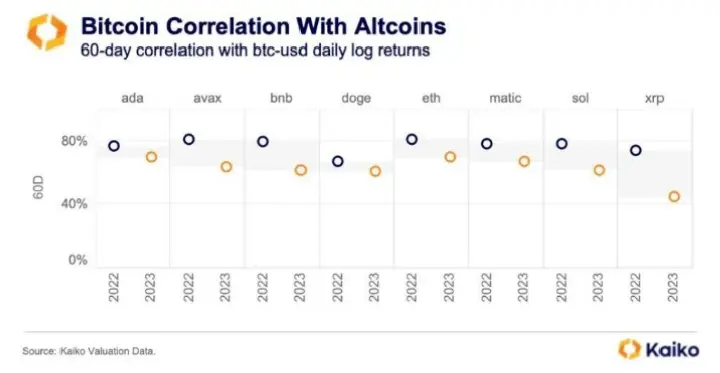 Bitcoin Correlation With Altcoins
60-day correlation with btc-usd daily log returns

ada avax bnb doge eth matic sol xrp

80%
40%
0%
60D

2022 2023 2022 2023 2022 2023 2022 2023 2022 2023 2022 2023 2022 2023 2022 2023

Source: Kaiko Valuation Data.

Kaiko